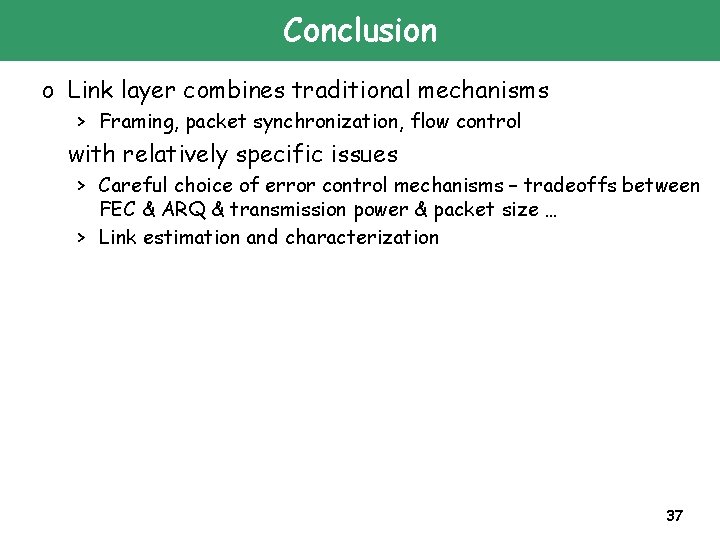 Conclusion

o Link layer combines traditional mechanisms

> Framing, packet synchronization, flow control

with relatively specific issues

> Careful choice of error control mechanisms – tradeoffs between FEC & ARQ & transmission power & packet size …

> Link estimation and characterization

37